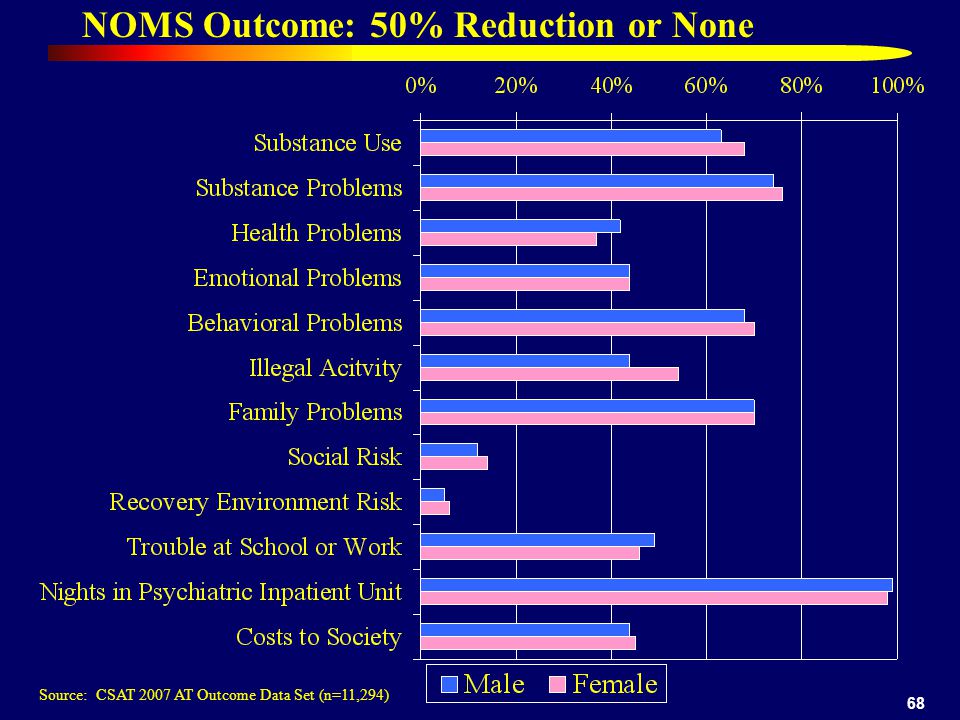 NOMS Outcome: 50% Reduction or None

0%
20%
40%
60%
80%
100%

Substance Use
Substance Problems
Health Problems
Emotional Problems
Behavioral Problems
Illegal Acitvity
Family Problems
Social Risk
Recovery Environment Risk
Trouble at School or Work
Nights in Psychiatric Inpatient Unit
Costs to Society

Male
Female

Source: CSAT 2007 AT Outcome Data Set (n=11,294)

68